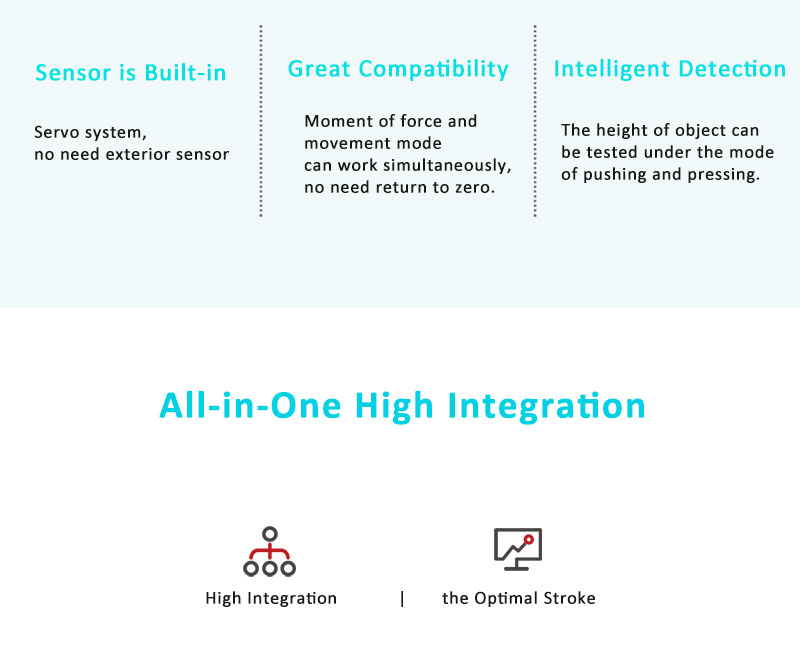 Sensor is Built-in

Servo system,
no need exterior sensor

Great Compatibility

Moment of force and movement mode can work simultaneously, no need return to zero.

Intelligent Detection

The height of object can be tested under the mode of pushing and pressing.

All-in-One High Integration

High Integration | the Optimal Stroke